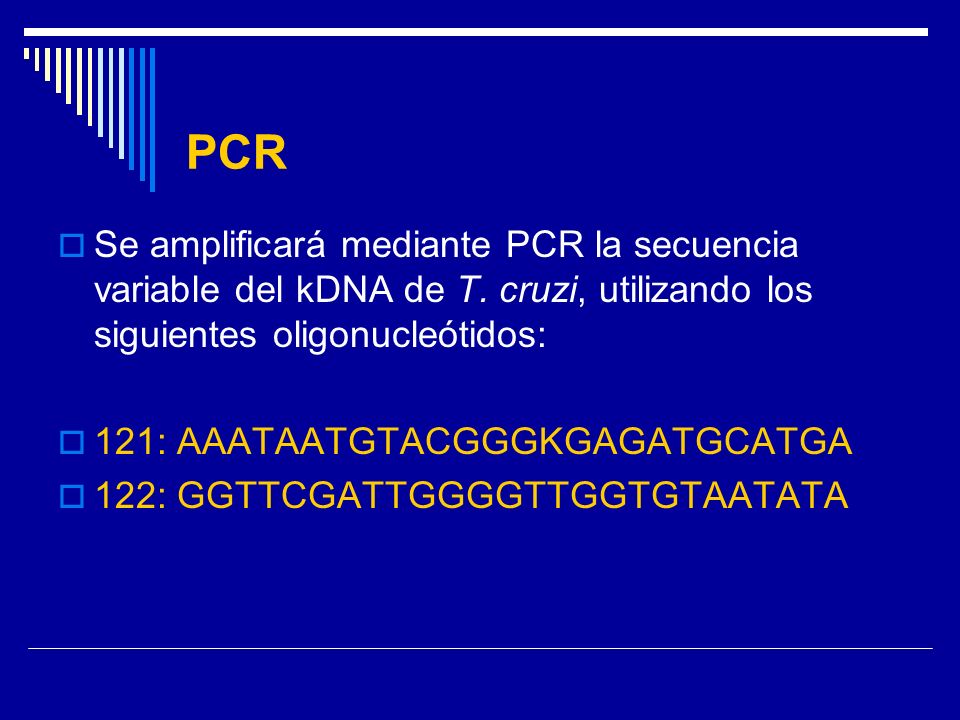 PCR

Se amplificará mediante PCR la secuencia variable del kDNA de T. cruzi, utilizando los siguientes oligonucleótidos:

121: AAATAATGTACGGGKGAGATGCATGA

122: GGTTCGATTGGGGTTGGTGTAATATA